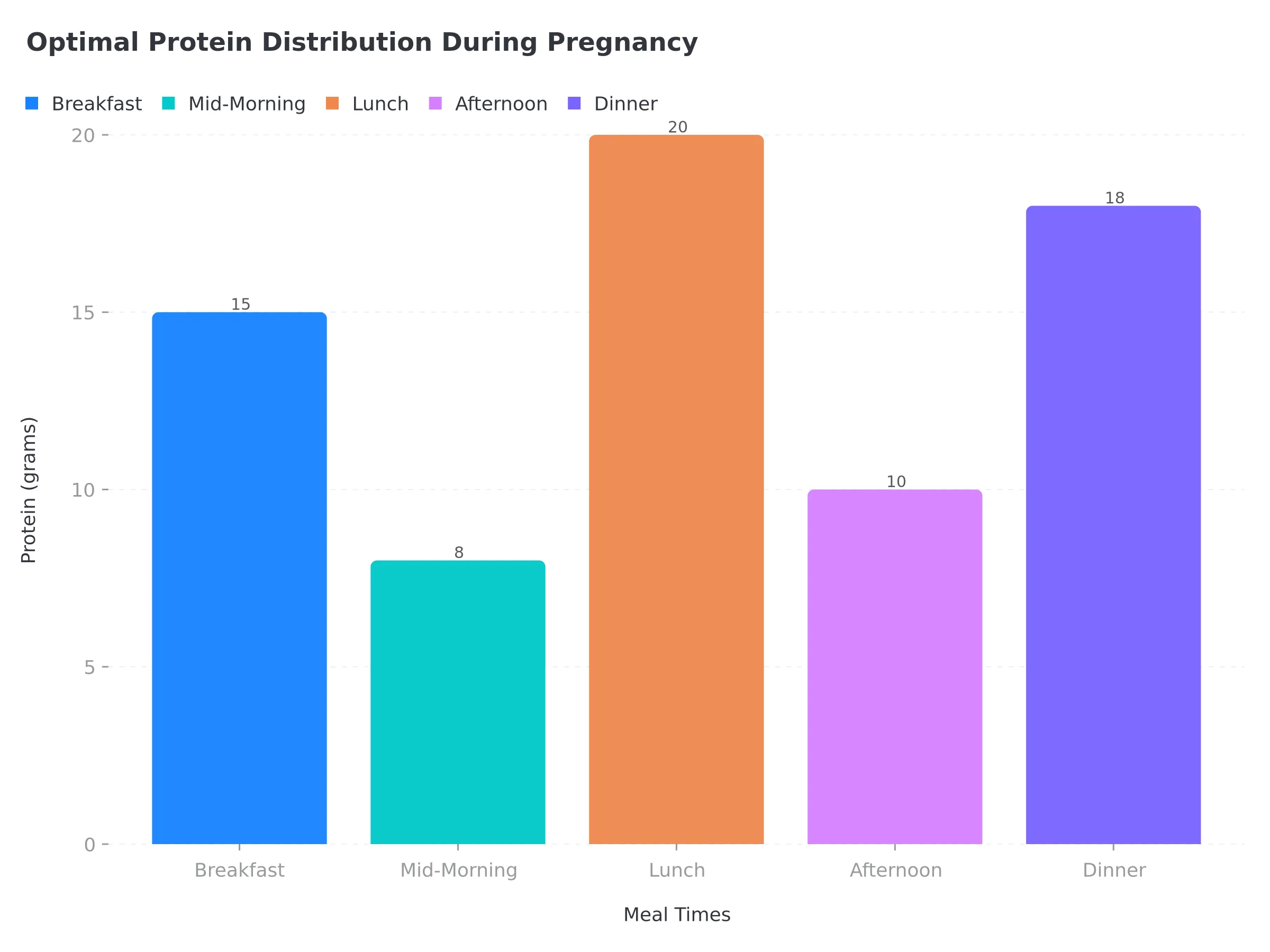 Optimal Protein Distribution During Pregnancy

Breakfast Mid-Morning Lunch Afternoon Dinner

Protein (grams)

20
15
10
5
0

15
8
20
10
18

Breakfast
Mid-Morning
Lunch
Afternoon
Dinner

Meal Times